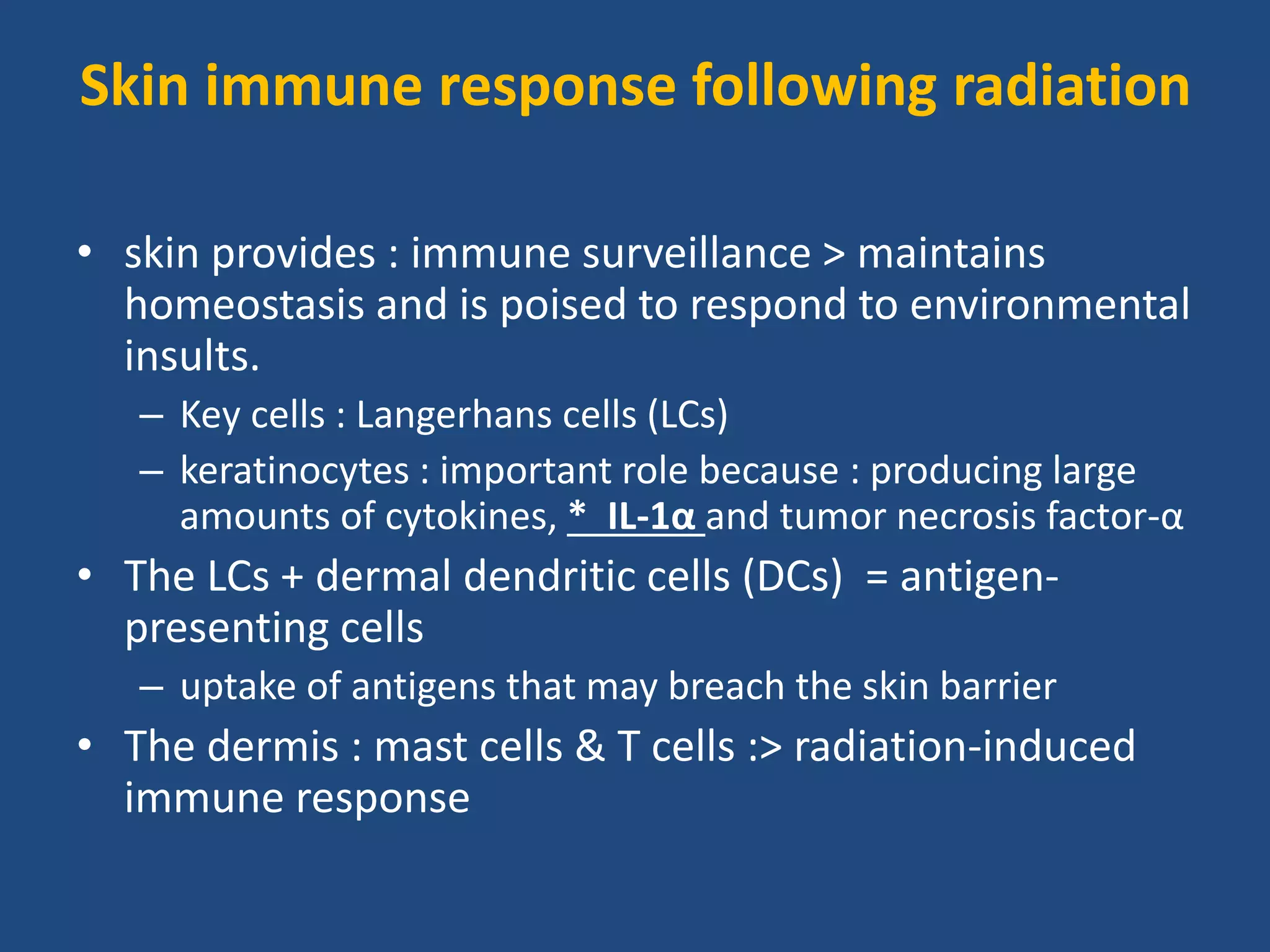 Skin immune response following radiation

• skin provides : immune surveillance > maintains homeostasis and is poised to respond to environmental insults.
– Key cells : Langerhans cells (LCs)
– keratinocytes : important role because : producing large amounts of cytokines, * IL-1α and tumor necrosis factor-α
• The LCs + dermal dendritic cells (DCs) = antigen-presenting cells
– uptake of antigens that may breach the skin barrier
• The dermis : mast cells & T cells :> radiation-induced immune response